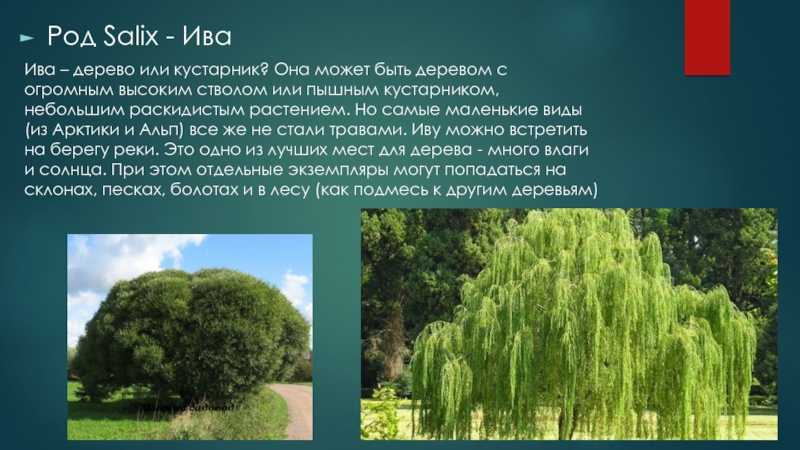 Род Salix - Ива

Ива – дерево или кустарник? Она может быть деревом с огромным высоким стволом или пышным кустарником, небольшим раскидистым растением. Но самые маленькие виды (из Арктики и Альп) все же не стали травами. Иву можно встретить на берегу реки. Это одно из лучших мест для дерева - много влаги и солнца. При этом отдельные экземпляры могут попадаться на склонах, песках, болотах и в лесу (как подмесь к другим деревьям)